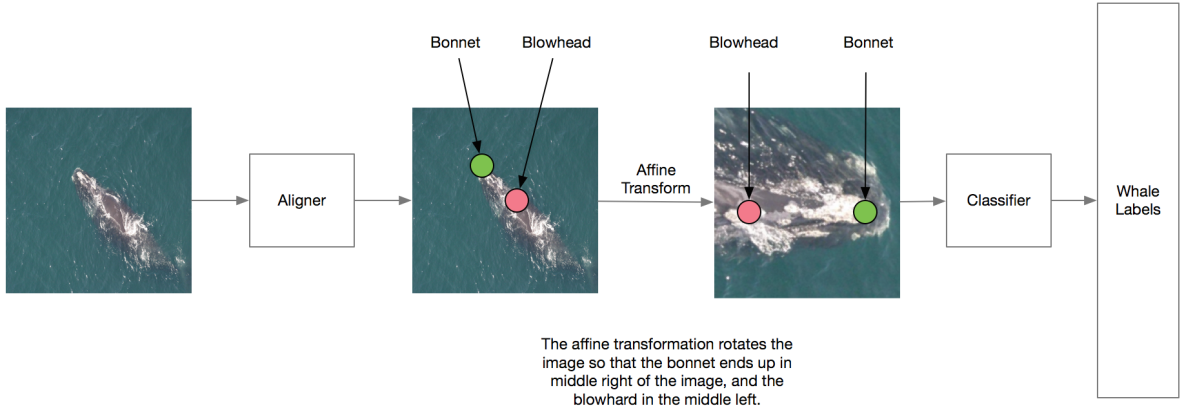 Bonnet

Blowhead

Blowhead

Bonnet

Aligner

Affine Transform

Classifier

Whale Labels

The affine transformation rotates the image so that the bonnet ends up in middle right of the image, and the blowhard in the middle left.